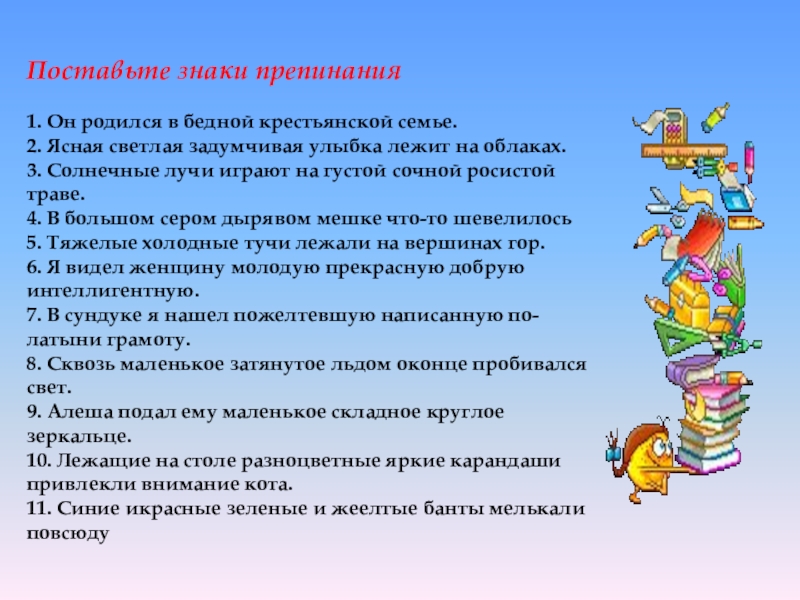 Поставьте знаки препинания

1. Он родился в бедной крестьянской семье.
2. Ясная светлая задумчивая улыбка лежит на облаках.
3. Солнечные лучи играют на густой сочной росистой траве.
4. В большом сером дырявом мешке что-то шевелилось
5. Тяжелые холодные тучи лежали на вершинах гор.
6. Я видел женщину молодую прекрасную добрую интеллигентную.
7. В сундуке я нашел пожелтевшую написанную по-латыни грамоту.
8. Сквозь маленькое затянутое льдом оконце пробивался свет.
9. Алеша подал ему маленькое складное круглое зеркальце.
10. Лежащие на столе разноцветные яркие карандаши привлекли внимание кота.
11. Синие икрасные зеленые и жеелтые банты мелькали повсюду